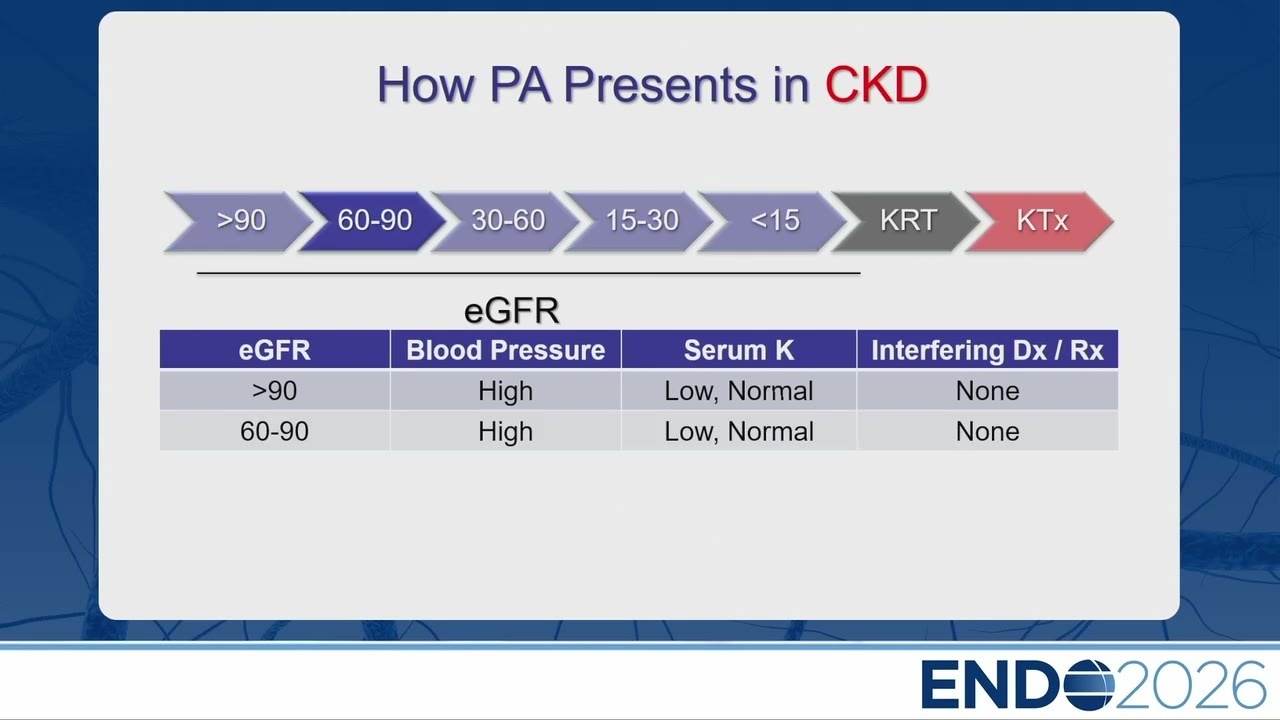 How PA Presents in CKD

>90 60-90 30-60 15-30 <15 KRT KTx

eGFR

| eGFR | Blood Pressure | Serum K | Interfering Dx / Rx |
|---|---|---|---|
| >90 | High | Low, Normal | None |
| 60-90 | High | Low, Normal | None |

ENDO2026